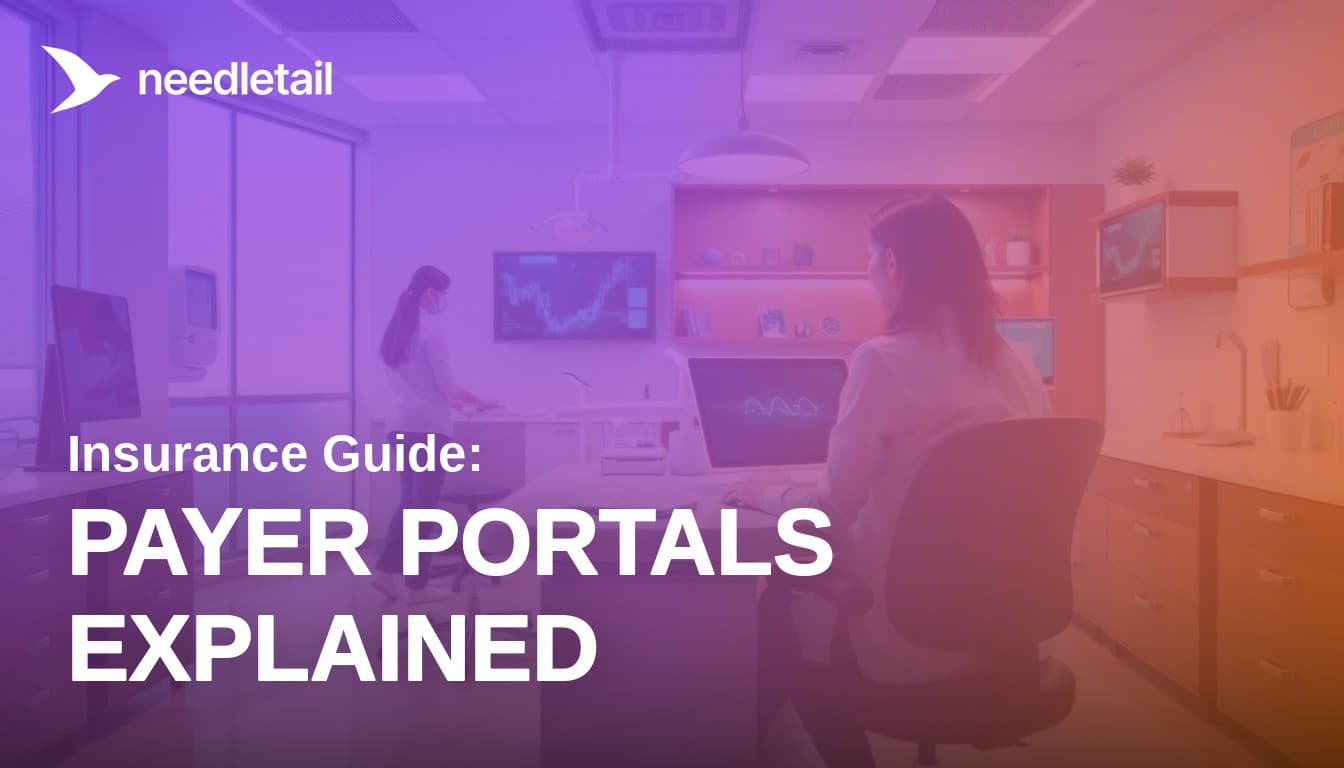 needletail

Insurance Guide:

PAYER PORTALS EXPLAINED